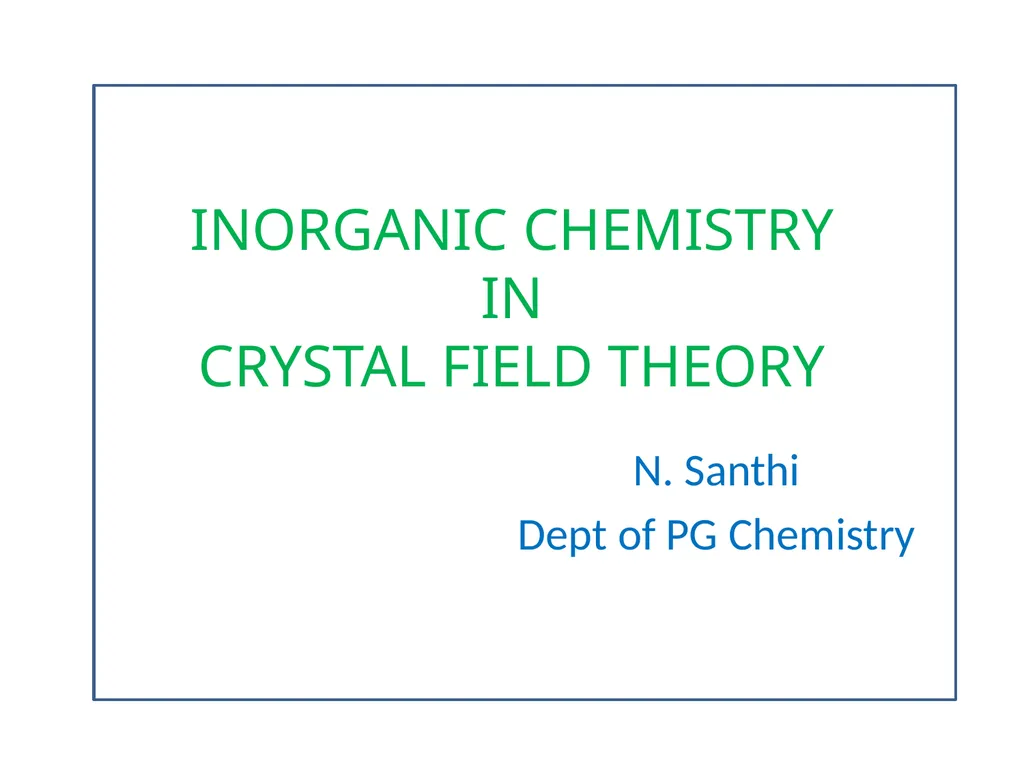 INORGANIC CHEMISTRY
IN
CRYSTAL FIELD THEORY

N. Santhi
Dept of PG Chemistry